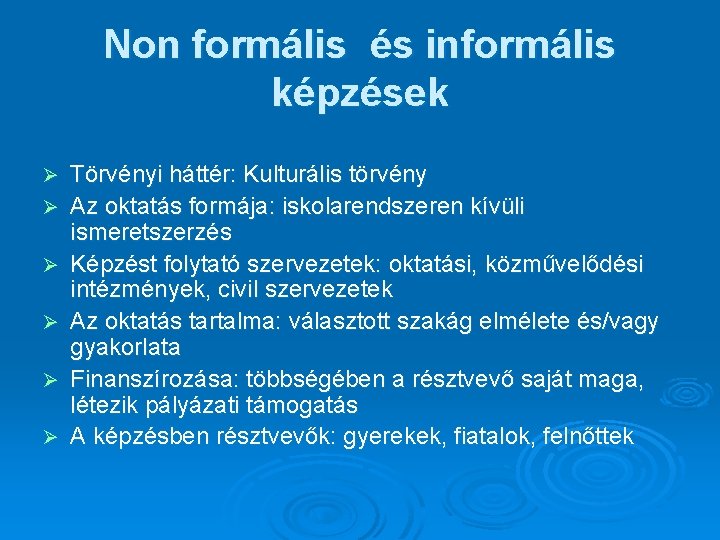 Non formális és informális képzések

➢ Törvényi háttér: Kulturális törvény
➢ Az oktatás formája: iskolarendszeren kívüli ismeretszerzés
➢ Képzést folytató szervezetek: oktatási, közművelődési intézmények, civil szervezetek
➢ Az oktatás tartalma: választott szakág elmélete és/vagy gyakorlata
➢ Finanszírozása: többségében a résztvevő saját maga, létezik pályázati támogatás
➢ A képzésben résztvevők: gyerekek, fiatalok, felnőttek